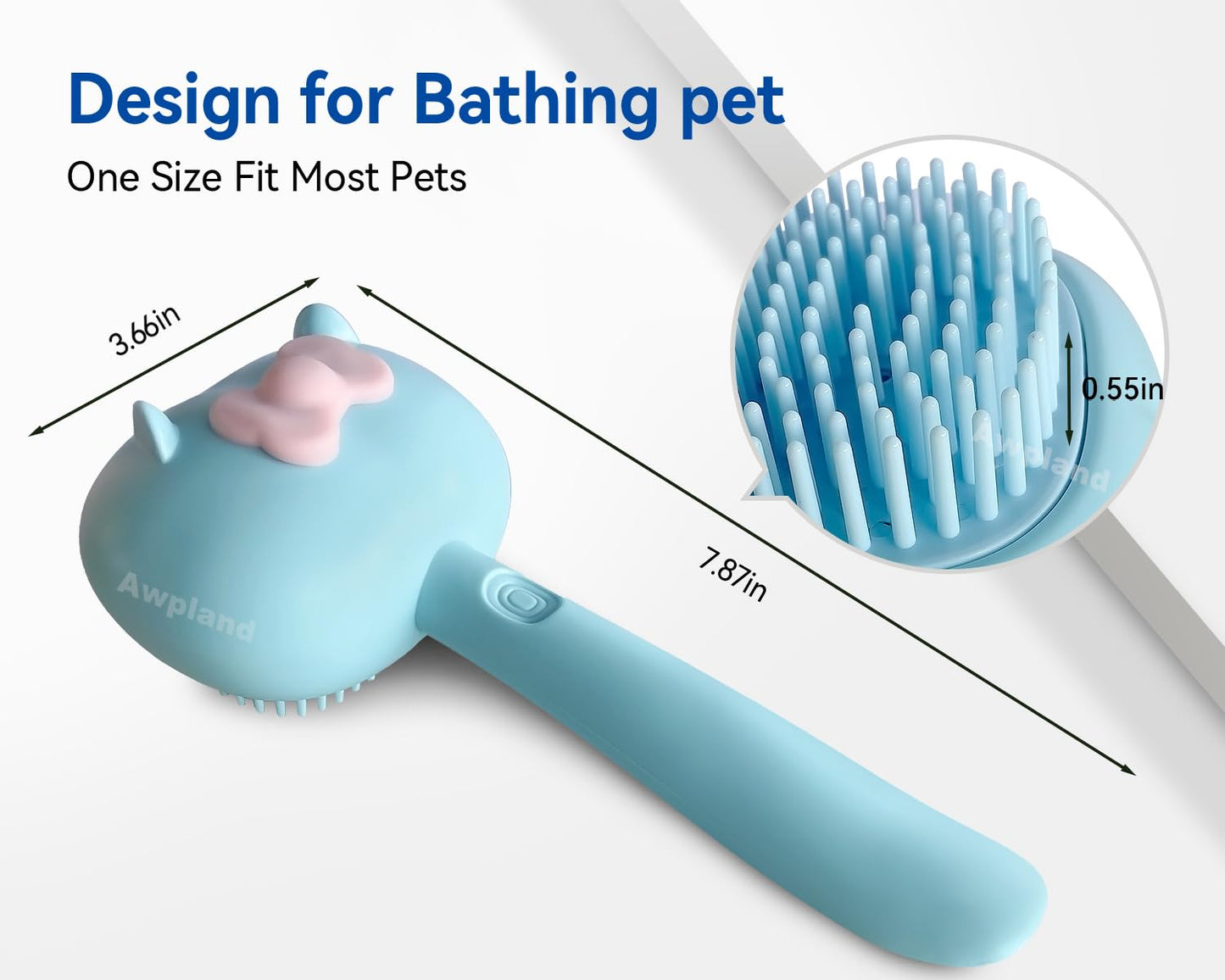 Design for Bathing pet

One Size Fit Most Pets

3.66in

7.87in

0.55in

Awpland

Awpland